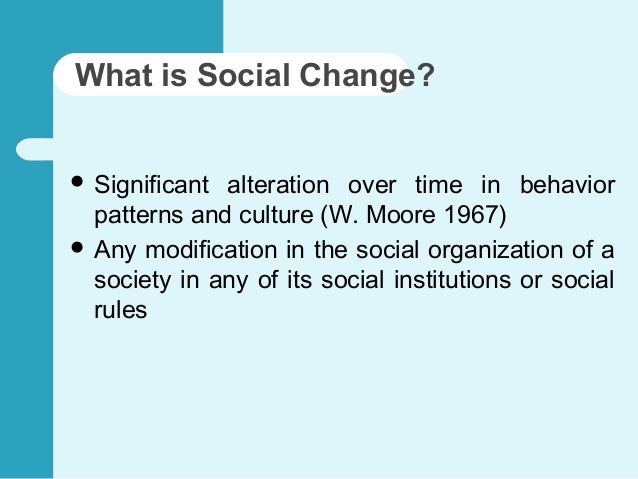 What is Social Change?

• Significant alteration over time in behavior patterns and culture (W. Moore 1967)
• Any modification in the social organization of a society in any of its social institutions or social rules